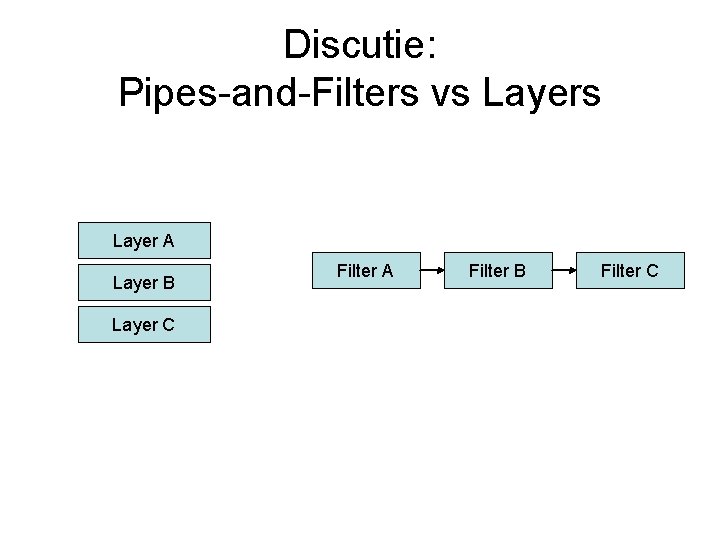 Discutie:
Pipes-and-Filters vs Layers

Layer A
Layer B
Layer C

Filter A
Filter B
Filter C